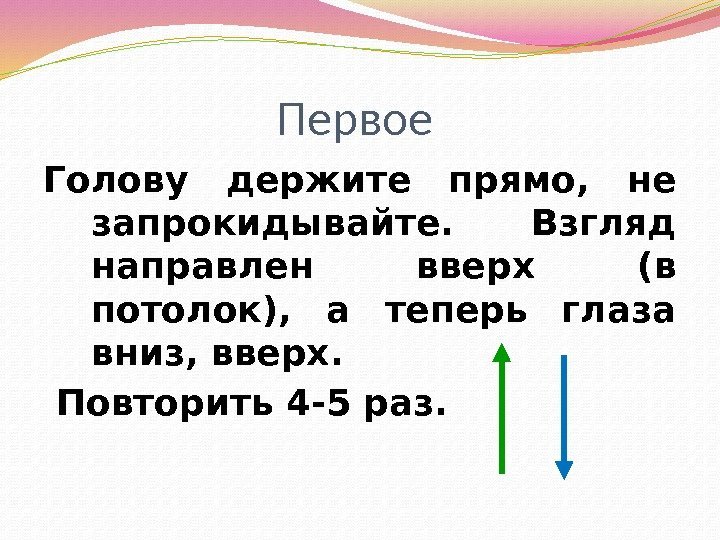 Первое

Голову держите прямо, не запрокидывайте. Взгляд направлен вверх (в потолок), а теперь глаза вниз, вверх.

Повторить 4-5 раз.